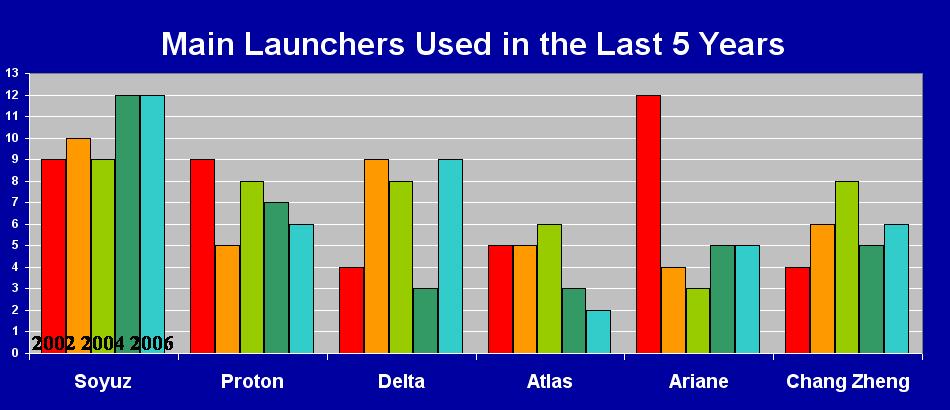 Main Launchers Used in the Last 5 Years

13
12
11
10
9
8
7
6
5
4
3
2
1
0

2002 2004 2006

Soyuz
Proton
Delta
Atlas
Ariane
Chang Zheng